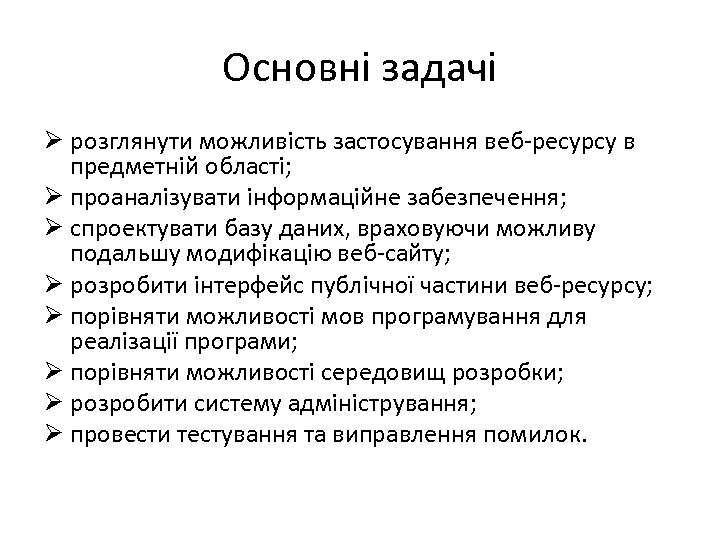 Основні задачі

➢ розглянути можливість застосування веб-ресурсу в предметній області;
➢ проаналізувати інформаційне забезпечення;
➢ спроектувати базу даних, враховуючи можливу подальшу модифікацію веб-сайту;
➢ розробити інтерфейс публічної частини веб-ресурсу;
➢ порівняти можливості мов програмування для реалізації програми;
➢ порівняти можливості середовищ розробки;
➢ розробити систему адміністрування;
➢ провести тестування та виправлення помилок.